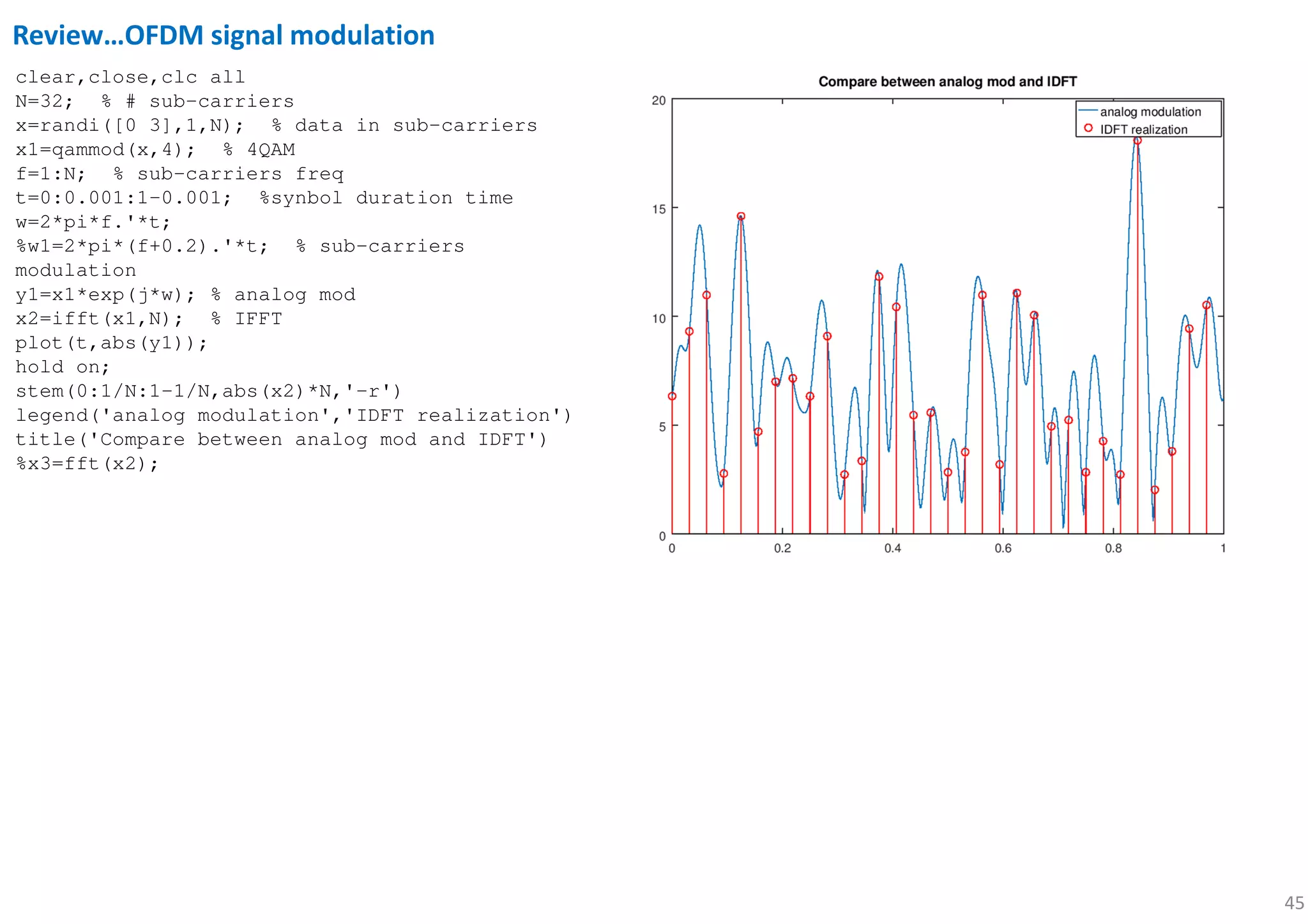 Review…OFDM signal modulation

clear,close,clc all
N=32; % # sub-carriers
x=randi([0 3],1,N); % data in sub-carriers
x1=qammod(x,4); % 4QAM
f=1:N; % sub-carriers freq
t=0:0.001:1-0.001; %synbol duration time
w=2*pi*f.'*t;
%w1=2*pi*(f+0.2).'*t; % sub-carriers modulation
y1=x1*exp(j*w); % analog mod
x2=ifft(x1,N); % IFFT
plot(t,abs(y1));
hold on;
stem(0:1/N:1-1/N,abs(x2)*N,'-r')
legend('analog modulation','IDFT realization')
title('Compare between analog mod and IDFT')
%x3=fft(x2);

Compare between analog mod and IDFT

analog modulation
IDFT realization

20
15
10
5
0

0
0.2
0.4
0.6
0.8
1

45